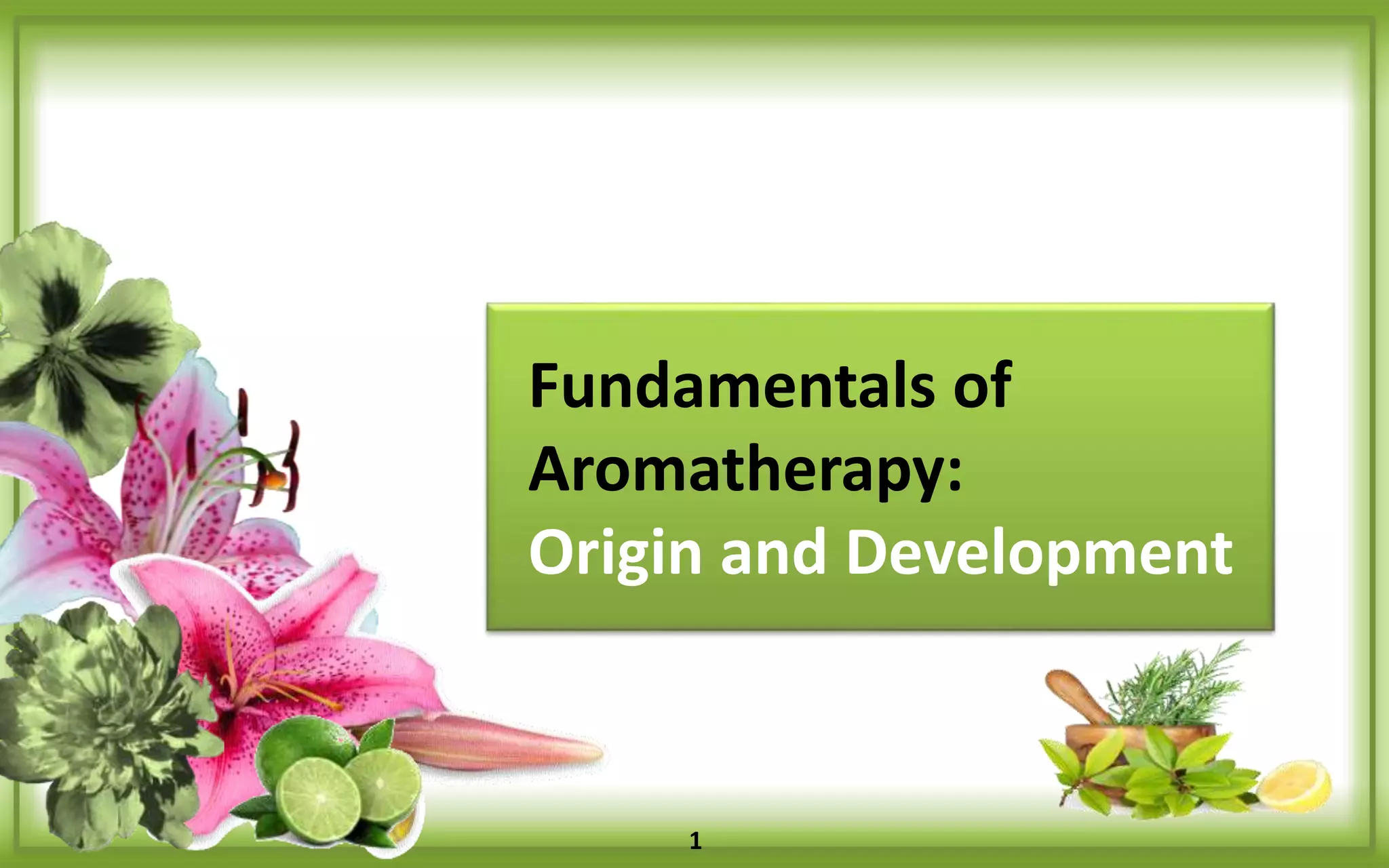 Fundamentals of Aromatherapy:
Origin and Development

1